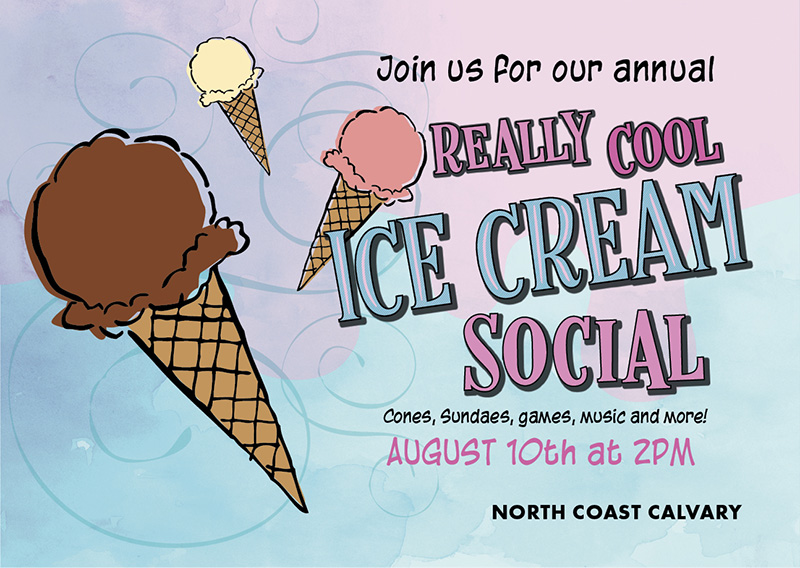 Join us for our annual

REALLY COOL
ICE CREAM
SOCIAL

Cones, Sundaes, games, music and more!

AUGUST 10th at 2PM

NORTH COAST CALVARY